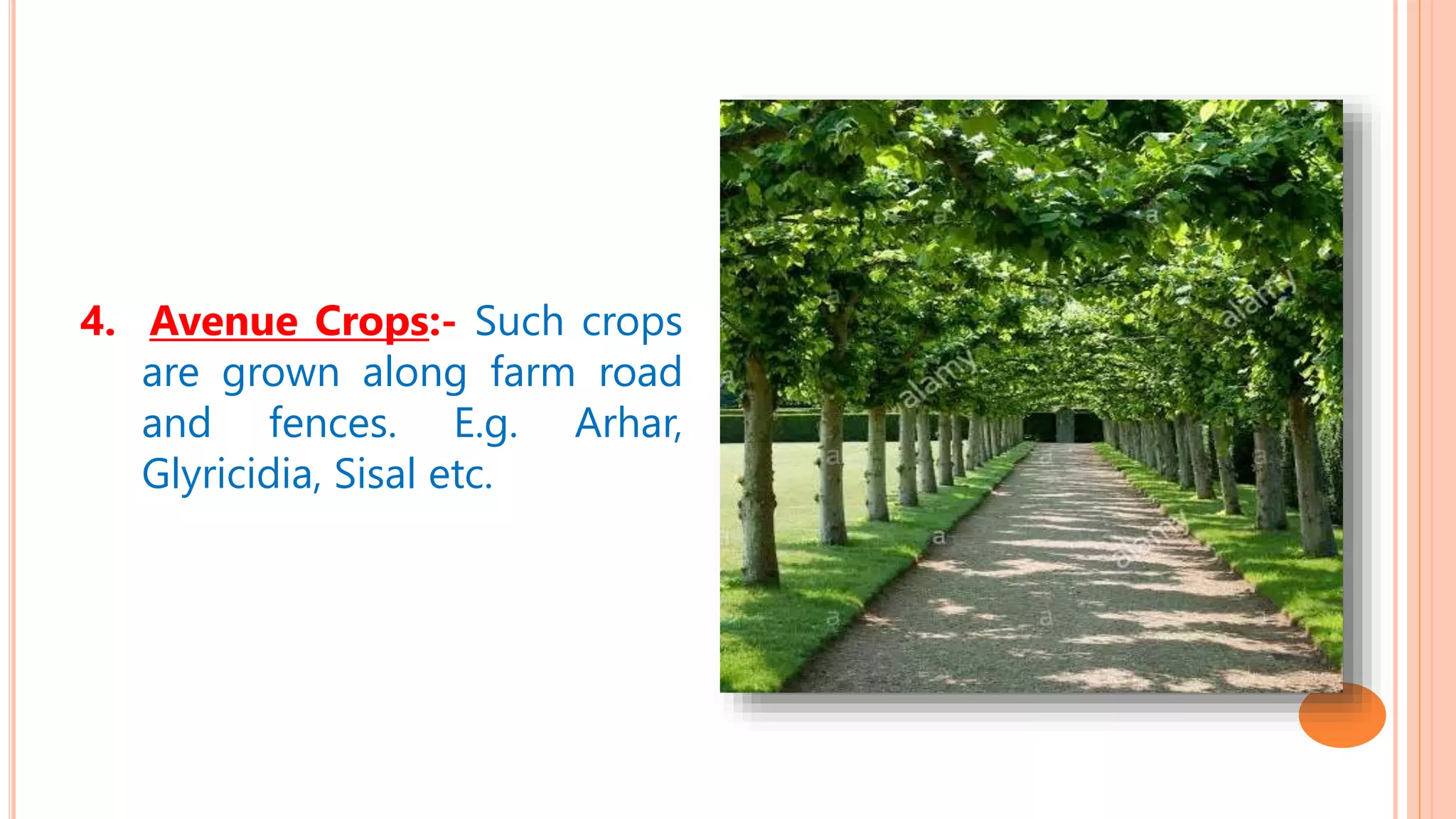 4. Avenue Crops:- Such crops are grown along farm road and fences. E.g. Arhar, Glyricidia, Sisal etc.

alamy

alamy

alamy